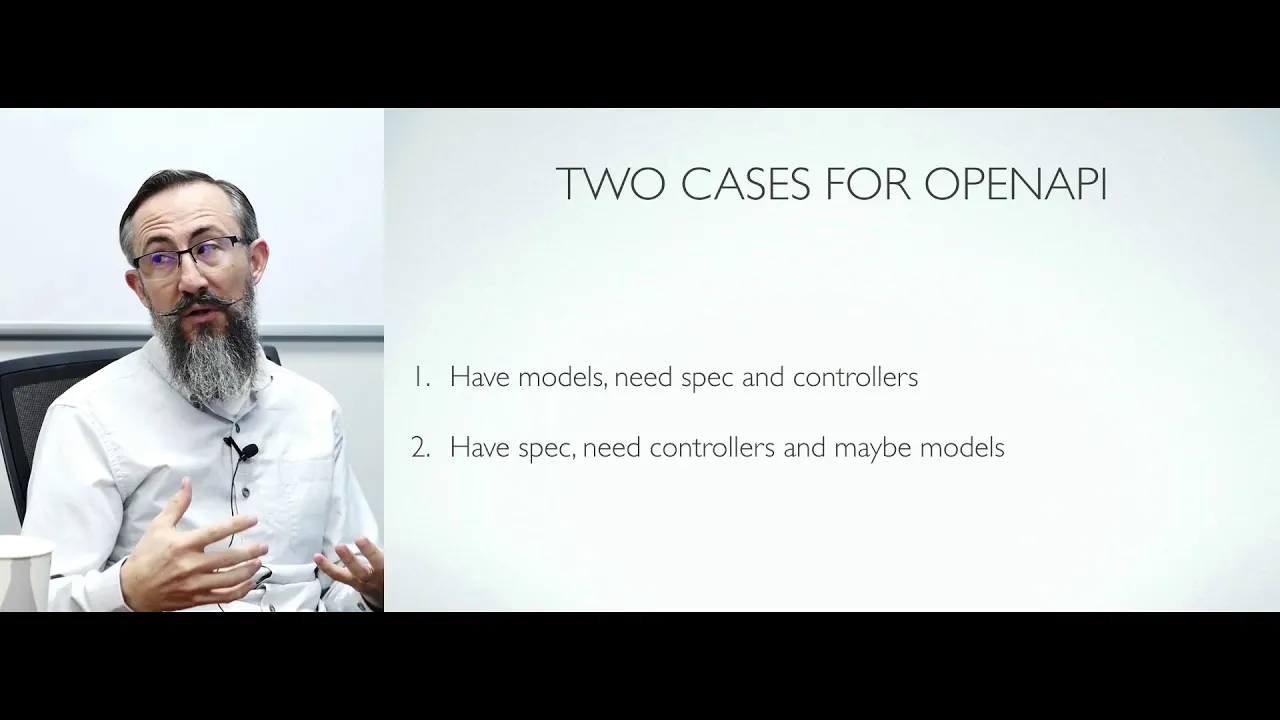 TWO CASES FOR OPENAPI

1. Have models, need spec and controllers

2. Have spec, need controllers and maybe models